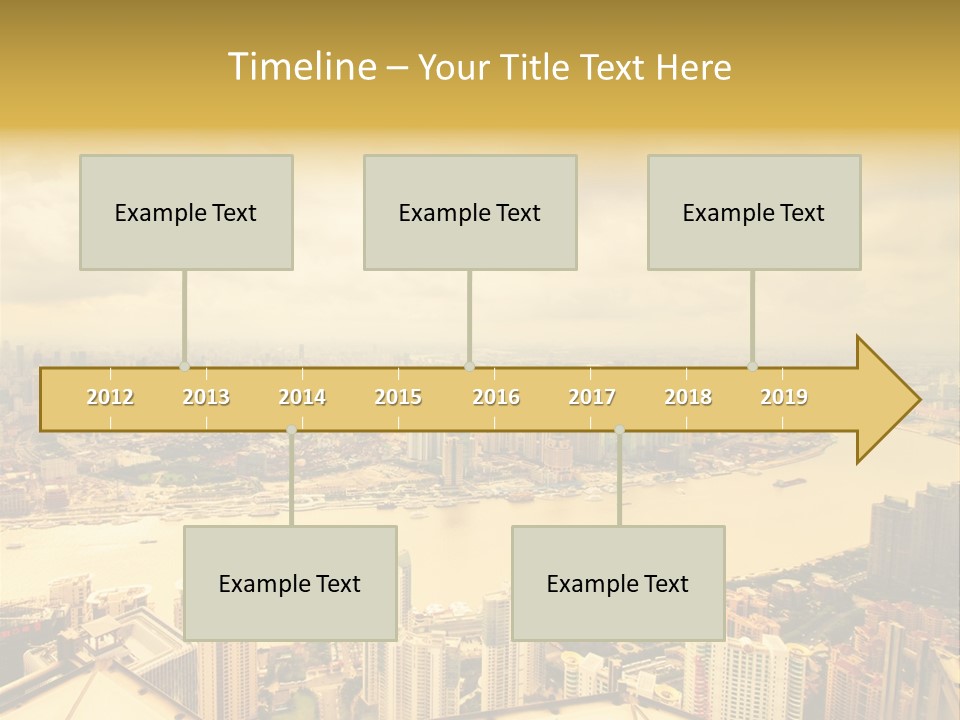 Timeline – Your Title Text Here

Example Text

Example Text

Example Text

2012 2013 2014 2015 2016 2017 2018 2019

Example Text

Example Text